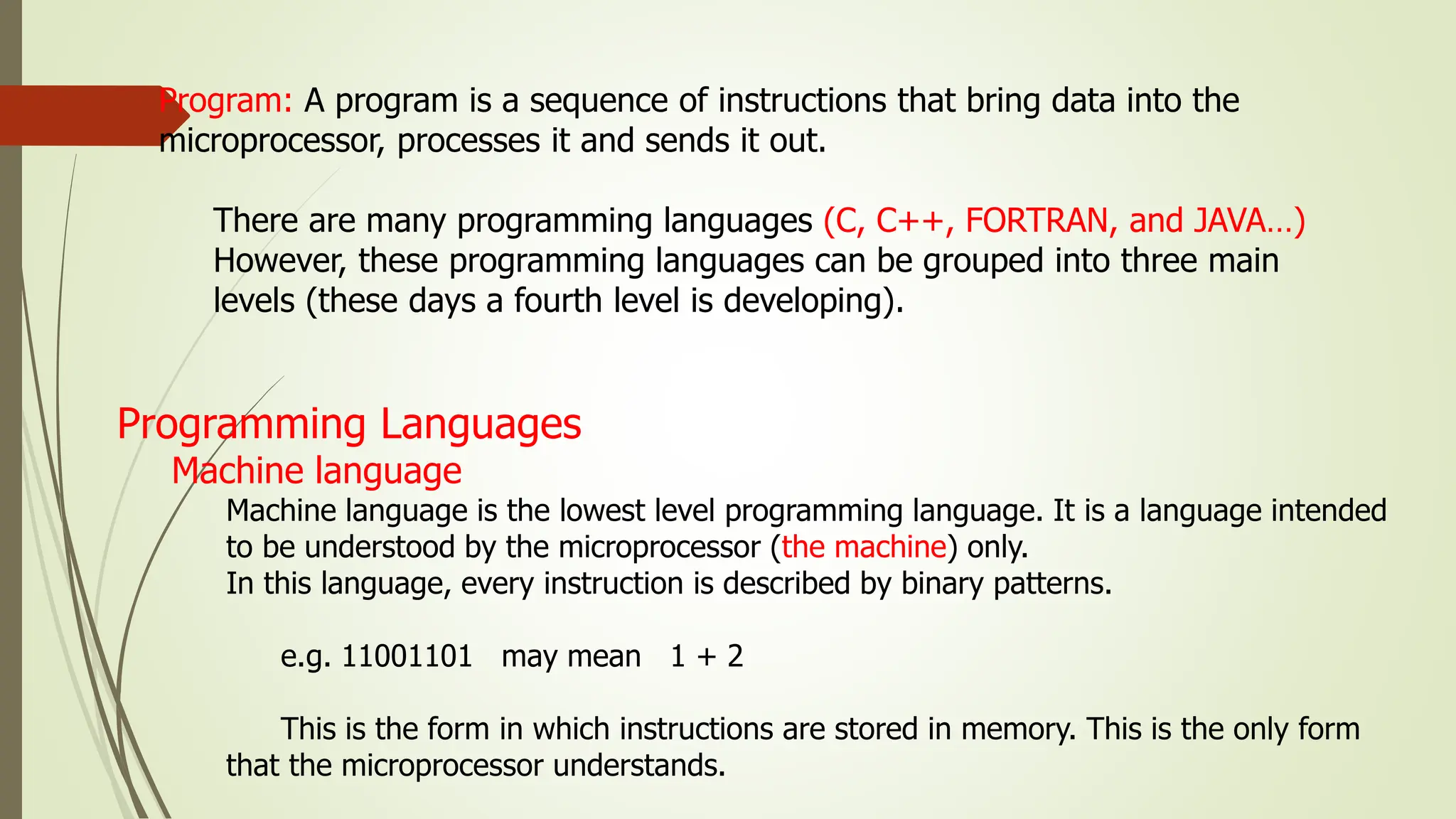 Program: A program is a sequence of instructions that bring data into the microprocessor, processes it and sends it out.

There are many programming languages (C, C++, FORTRAN, and JAVA…) However, these programming languages can be grouped into three main levels (these days a fourth level is developing).

Programming Languages

Machine language

Machine language is the lowest level programming language. It is a language intended to be understood by the microprocessor (the machine) only.
In this language, every instruction is described by binary patterns.

e.g. 11001101 may mean 1 + 2

This is the form in which instructions are stored in memory. This is the only form that the microprocessor understands.